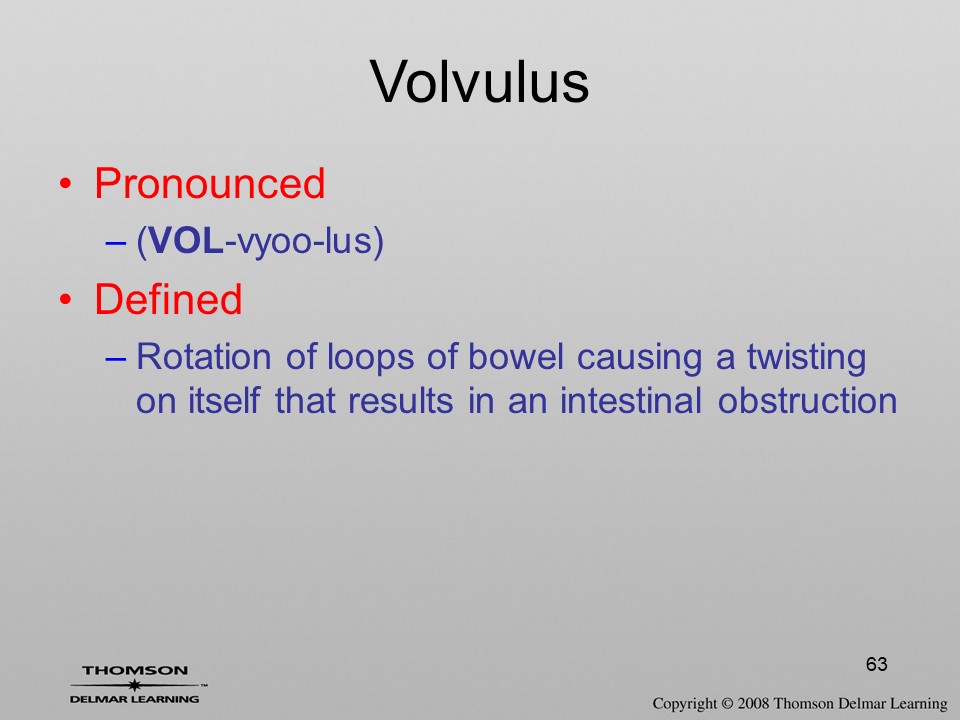 Volvulus

• Pronounced
– (VOL-vyoo-lus)

• Defined
– Rotation of loops of bowel causing a twisting on itself that results in an intestinal obstruction

63

THOMSON
DELMAR LEARNING

Copyright © 2008 Thomson Delmar Learning